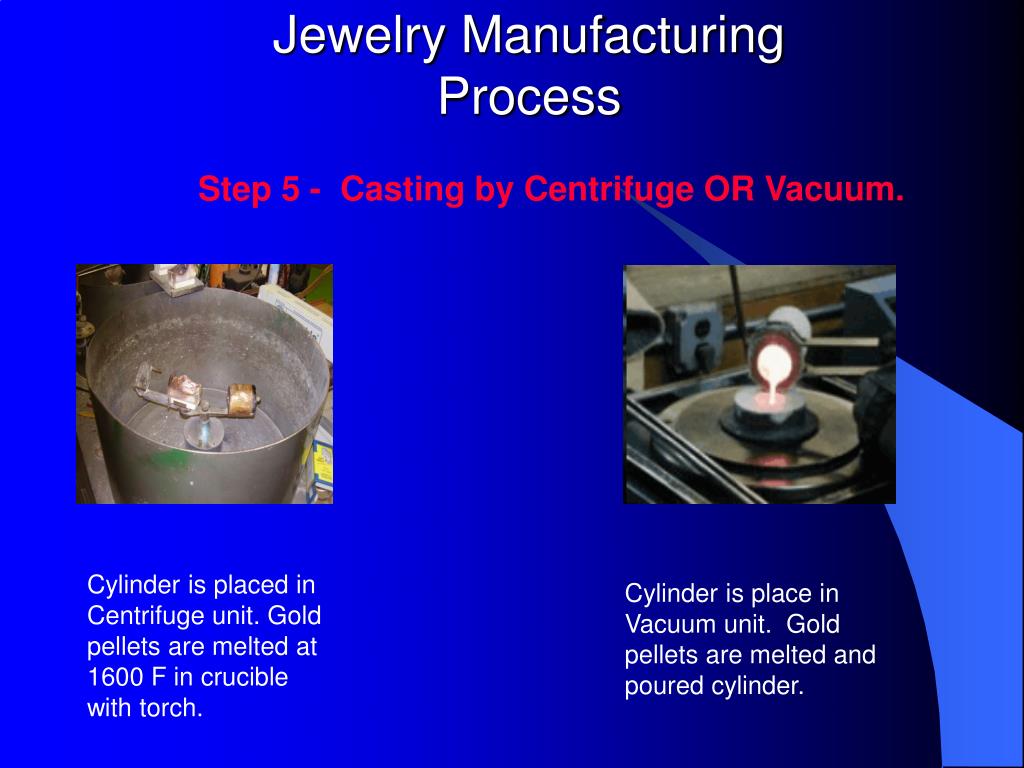 Jewelry Manufacturing Process

Step 5 - Casting by Centrifuge OR Vacuum.

Cylinder is placed in Centrifuge unit. Gold pellets are melted at 1600 F in crucible with torch.

Cylinder is place in Vacuum unit. Gold pellets are melted and poured cylinder.